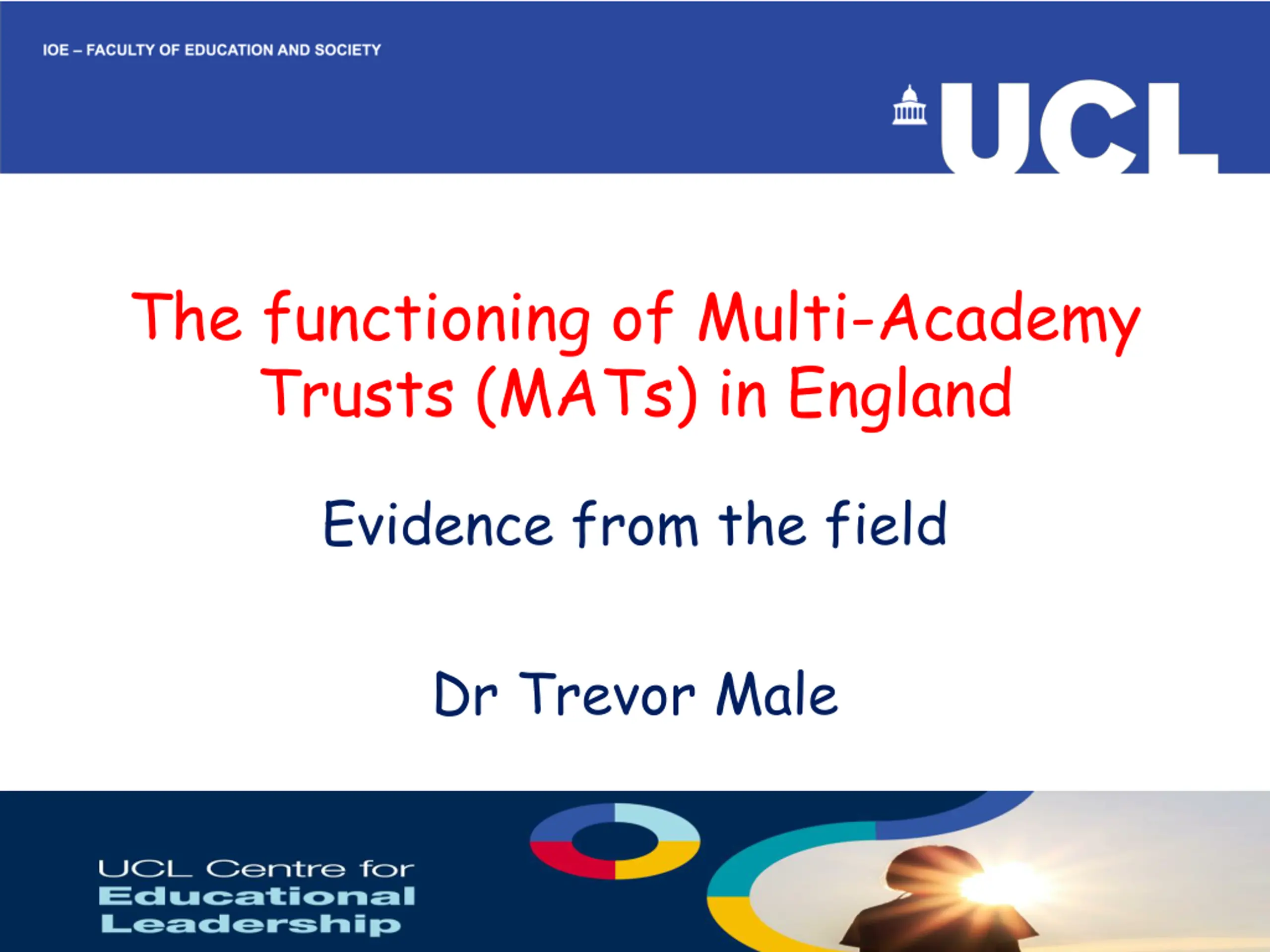 IOE – FACULTY OF EDUCATION AND SOCIETY

UCL

The functioning of Multi-Academy Trusts (MATs) in England

Evidence from the field

Dr Trevor Male

UCL Centre for
Educational
Leadership